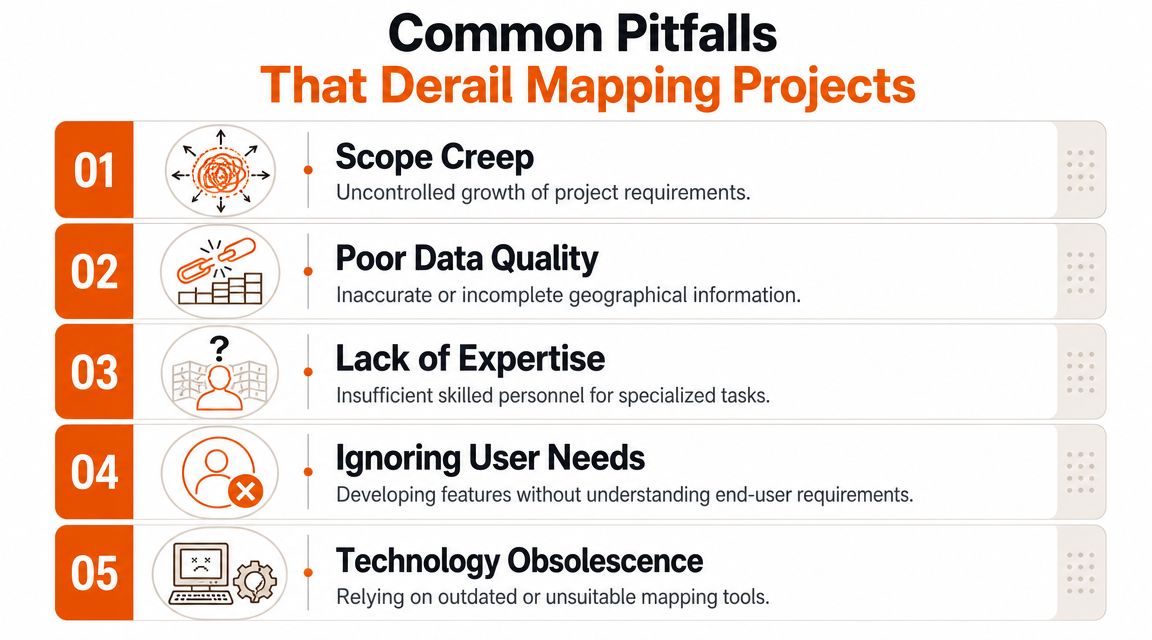 Common Pitfalls
That Derail Mapping Projects

01
Scope Creep
Uncontrolled growth of project requirements.

02
Poor Data Quality
Inaccurate or incomplete geographical information.

03
?
Lack of Expertise
Insufficient skilled personnel for specialized tasks.

04
Ignoring User Needs
Developing features without understanding end-user requirements.

05
Technology Obsolescence
Relying on outdated or unsuitable mapping tools.